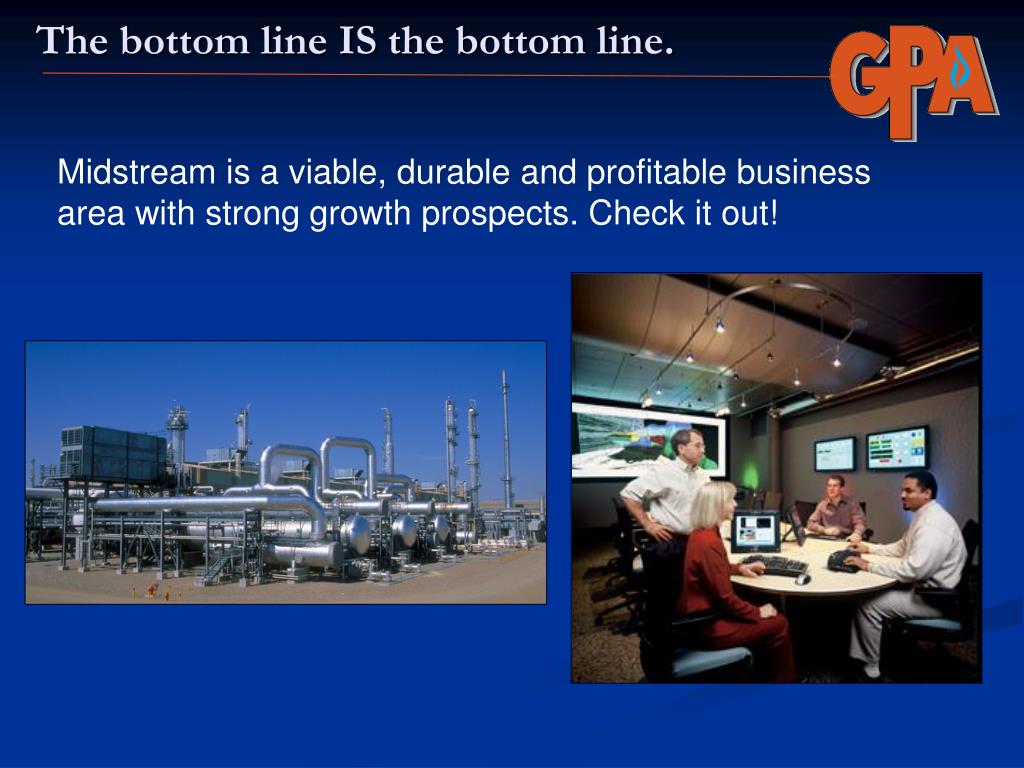 The bottom line IS the bottom line.

GPA

Midstream is a viable, durable and profitable business area with strong growth prospects. Check it out!